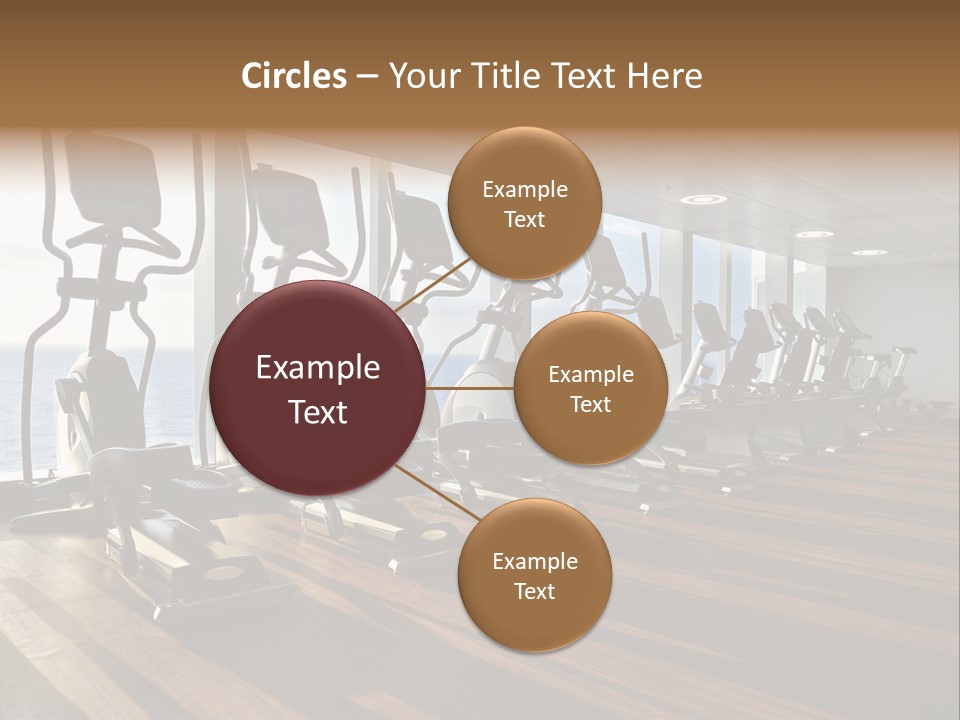 Circles – Your Title Text Here

Example Text

Example Text

Example Text

Example Text